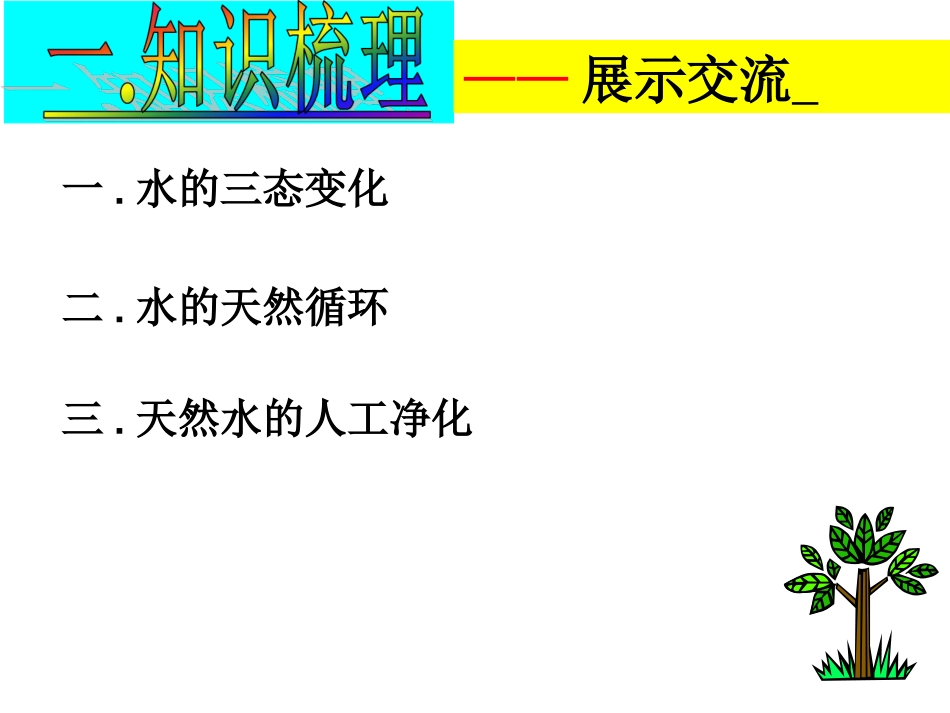 一.知识梳理 —— 展示交流_

一 . 水的三态变化

二 . 水的天然循环

三 . 天然水的人工净化